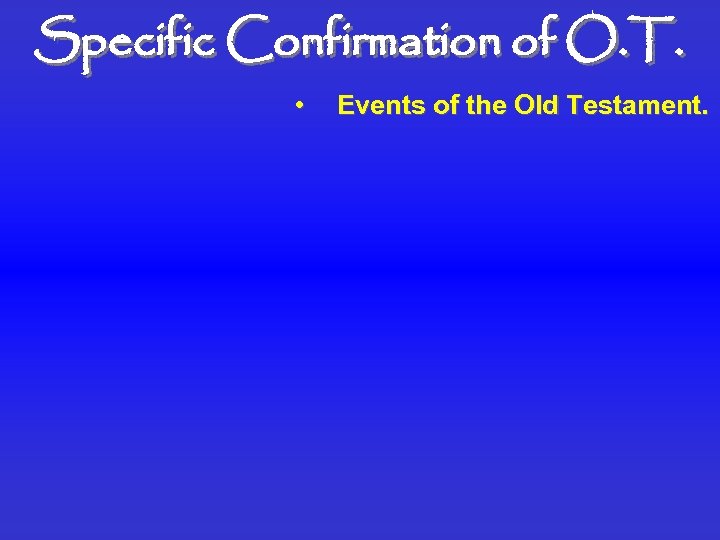 Specific Confirmation of O.T.

• Events of the Old Testament.